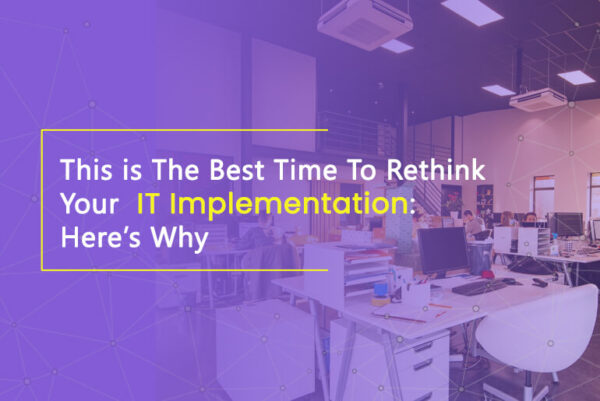 This is The Best Time To Rethink Your IT Implementation: Here's Why